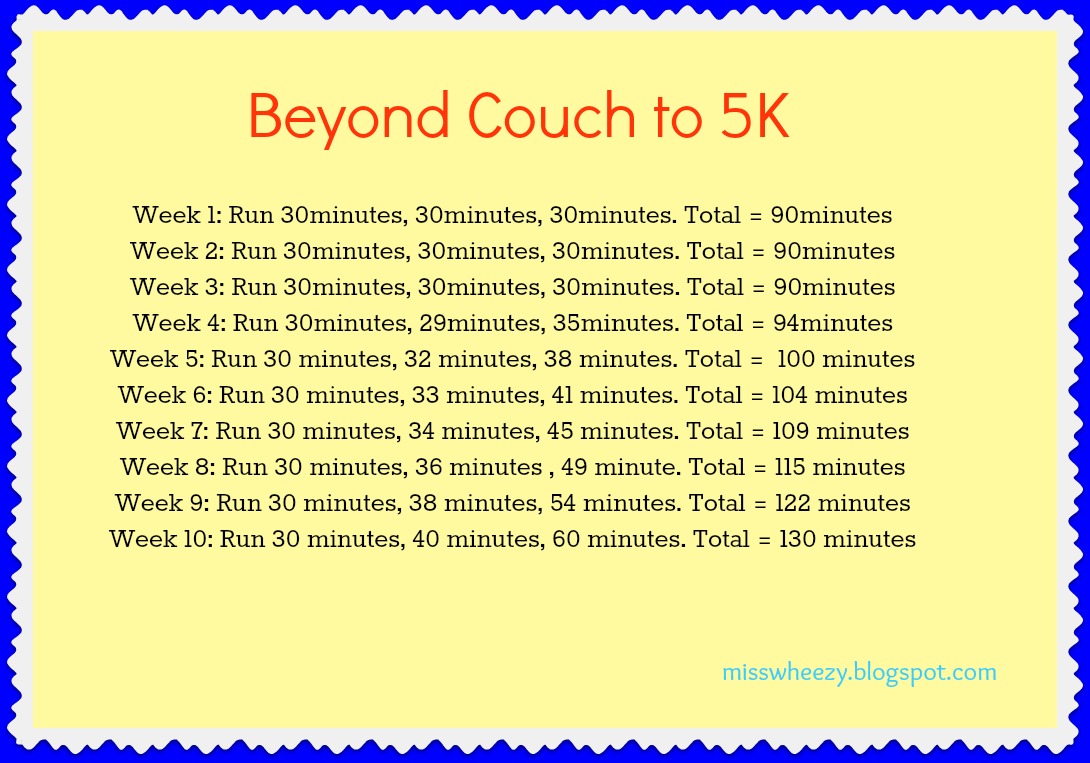 Beyond Couch to 5K

Week 1: Run 30minutes, 30minutes, 30minutes. Total = 90minutes
Week 2: Run 30minutes, 30minutes, 30minutes. Total = 90minutes
Week 3: Run 30minutes, 30minutes, 30minutes. Total = 90minutes
Week 4: Run 30minutes, 29minutes, 35minutes. Total = 94minutes
Week 5: Run 30 minutes, 32 minutes, 38 minutes. Total = 100 minutes
Week 6: Run 30 minutes, 33 minutes, 41 minutes. Total = 104 minutes
Week 7: Run 30 minutes, 34 minutes, 45 minutes. Total = 109 minutes
Week 8: Run 30 minutes, 36 minutes , 49 minute. Total = 115 minutes
Week 9: Run 30 minutes, 38 minutes, 54 minutes. Total = 122 minutes
Week 10: Run 30 minutes, 40 minutes, 60 minutes. Total = 130 minutes

misswheezy.blogspot.com